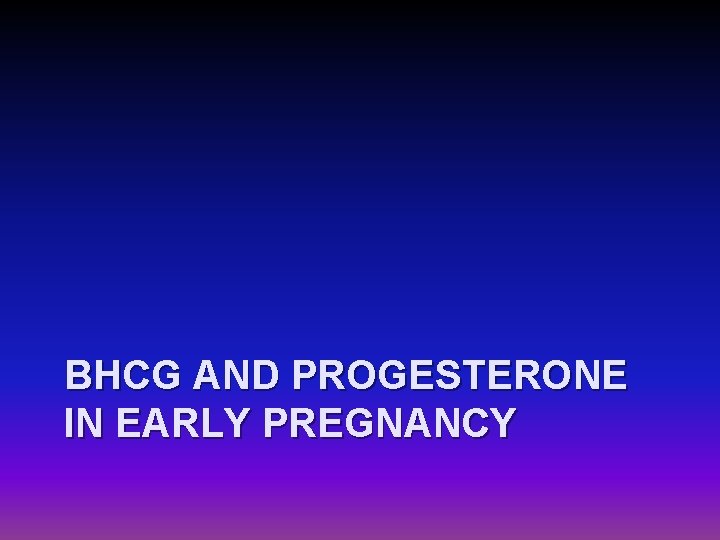 BHCG AND PROGESTERONE IN EARLY PREGNANCY